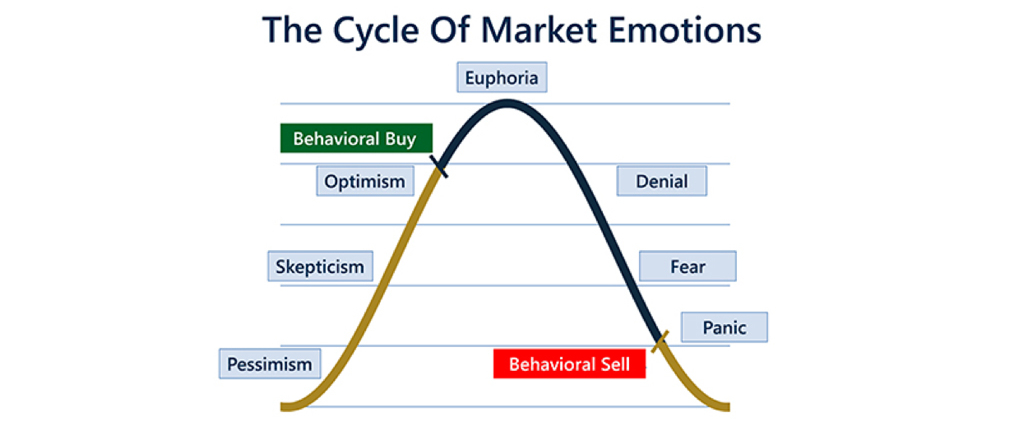 The Cycle Of Market Emotions

Euphoria

Behavioral Buy

Optimism

Denial

Skepticism

Fear

Panic

Pessimism

Behavioral Sell